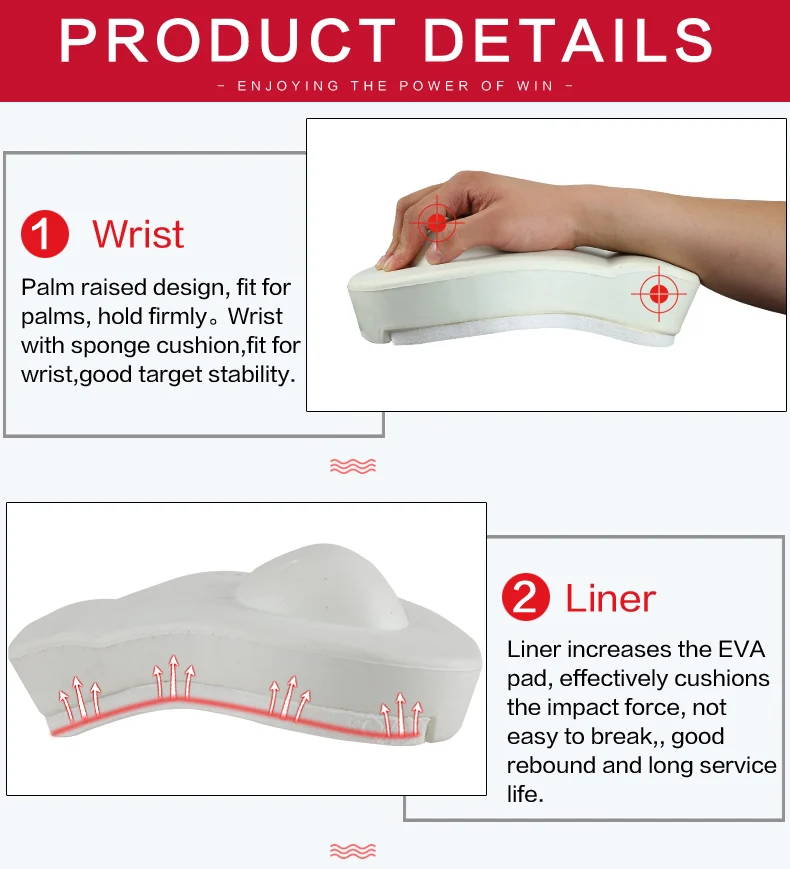 PRODUCT DETAILS

- ENJOYING THE POWER OF WIN -

1 Wrist

Palm raised design, fit for palms, hold firmly。Wrist with sponge cushion,fit for wrist,good target stability.

2 Liner

Liner increases the EVA pad, effectively cushions the impact force, not easy to break,, good rebound and long service life.